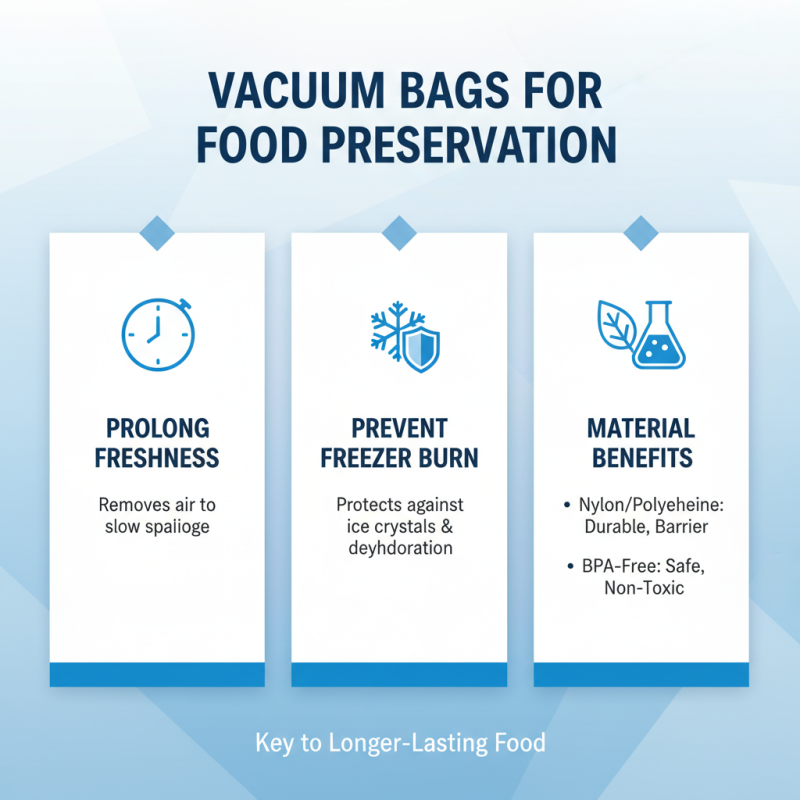 VACUUM BAGS FOR FOOD PRESERVATION

PROLONG FRESHNESS

Removes air to slow spalioge

PREVENT FREEZER BURN

Protects against ice crystals & deyhdoration

MATERIAL BENEFITS

• Nylon/Polyeheine: Durable, Barrier

• BPA-Free: Safe, Non-Toxic

Key to Longer-Lasting Food